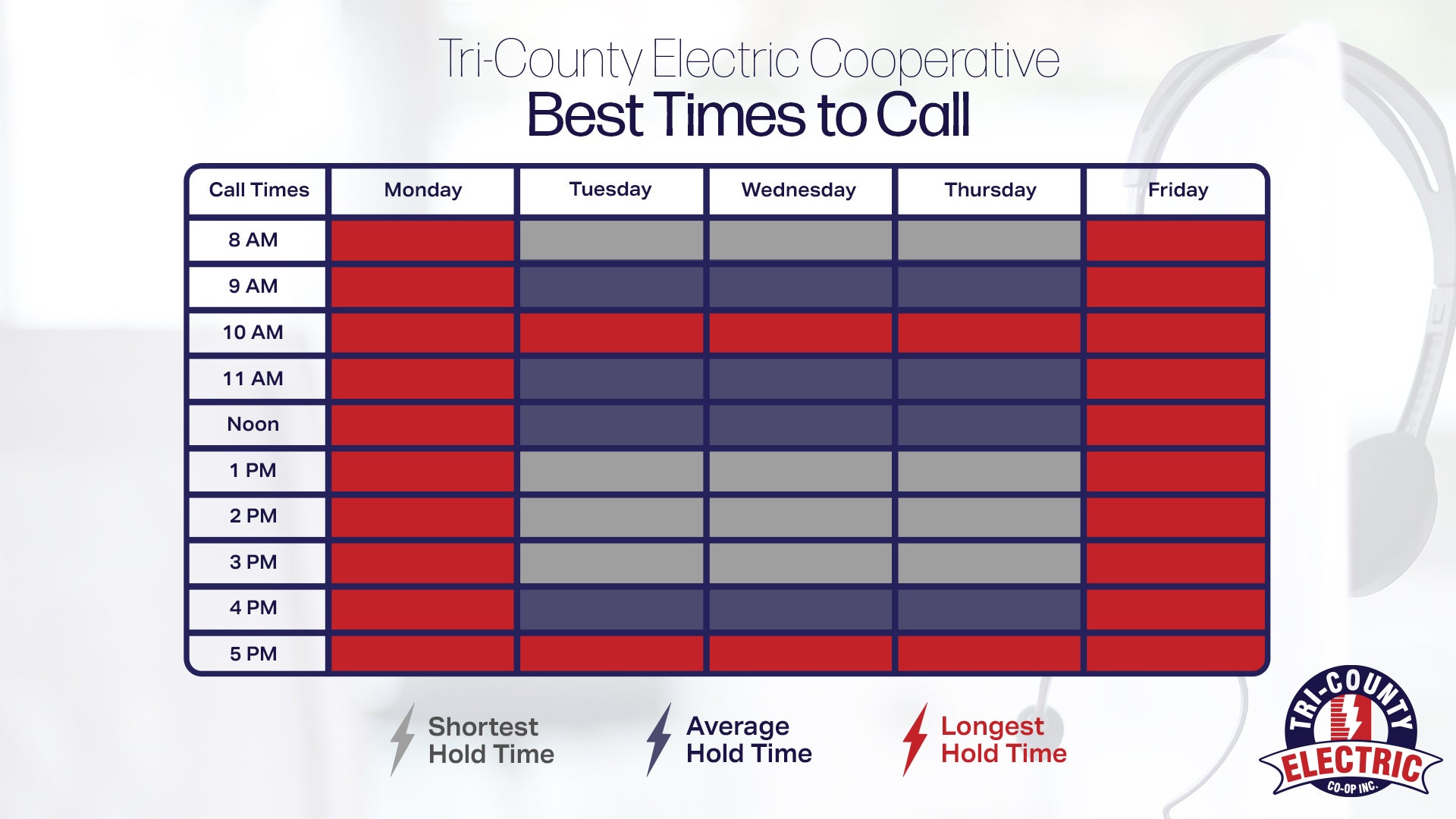 Tri-County Electric Cooperative
Best Times to Call

| Call Times | Monday | Tuesday | Wednesday | Thursday | Friday |
|---|---|---|---|---|---|
| 8 AM | | | | | |
| 9 AM | | | | | |
| 10 AM | | | | | |
| 11 AM | | | | | |
| Noon | | | | | |
| 1 PM | | | | | |
| 2 PM | | | | | |
| 3 PM | | | | | |
| 4 PM | | | | | |
| 5 PM | | | | | |

Shortest Hold Time
Average Hold Time
Longest Hold Time

TRI-COUNTY ELECTRIC CO-OP INC.